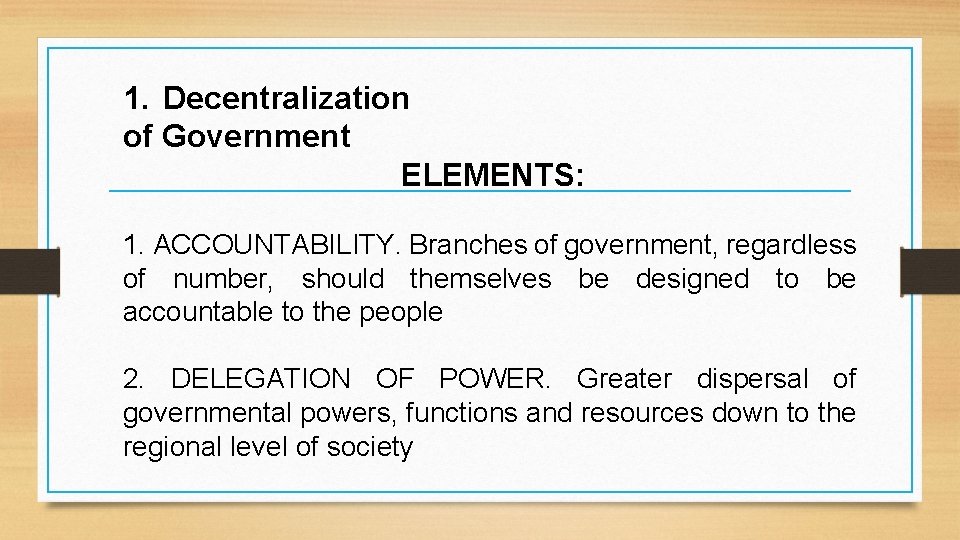 1. Decentralization of Government

ELEMENTS:

1. ACCOUNTABILITY. Branches of government, regardless of number, should themselves be designed to be accountable to the people

2. DELEGATION OF POWER. Greater dispersal of governmental powers, functions and resources down to the regional level of society